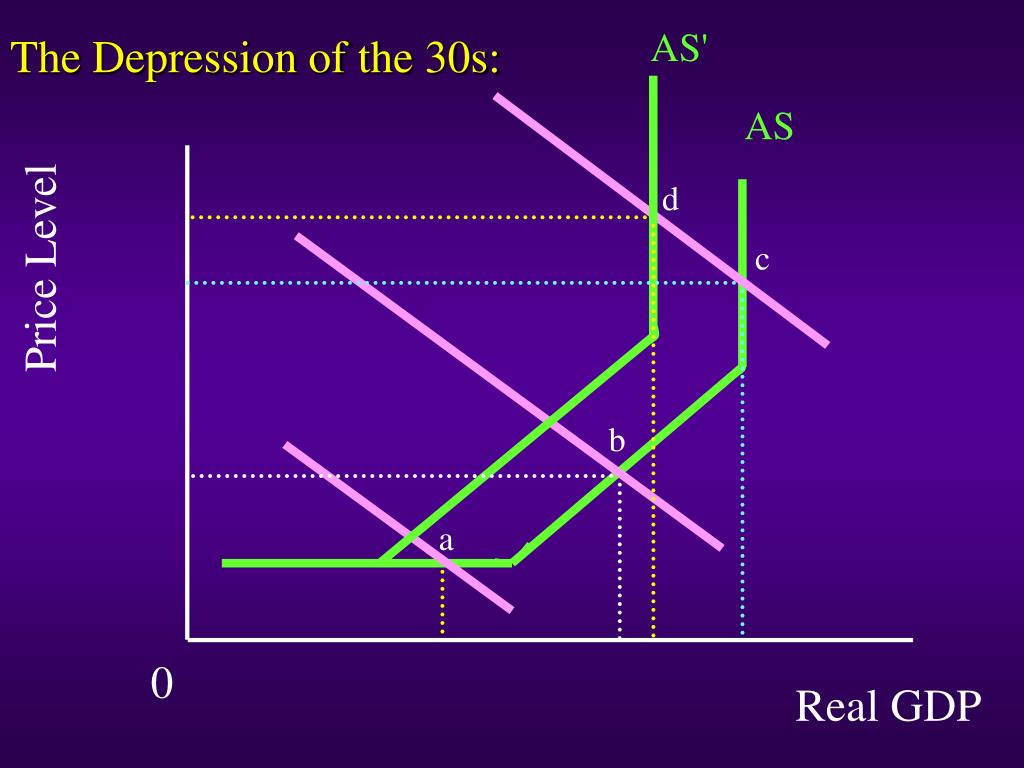 The Depression of the 30s:

AS'

AS

Price Level

d

c

b

a

0

Real GDP